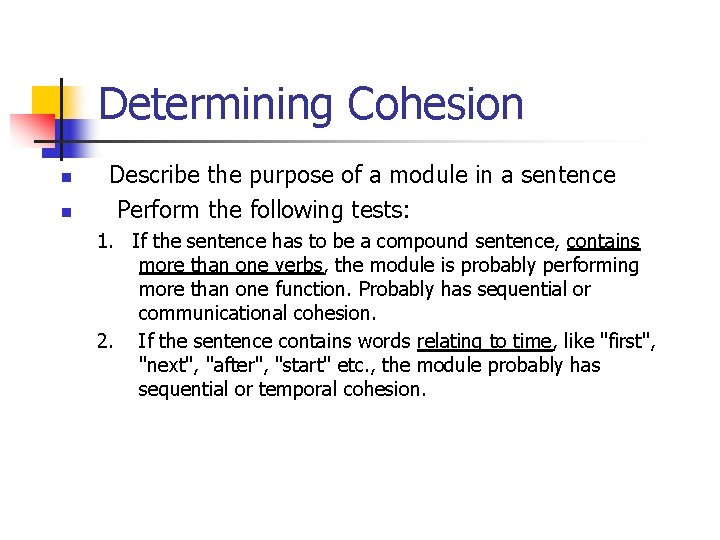 Determining Cohesion

- Describe the purpose of a module in a sentence
- Perform the following tests:

1. If the sentence has to be a compound sentence, contains more than one verbs, the module is probably performing more than one function. Probably has sequential or communicational cohesion.
2. If the sentence contains words relating to time, like "first", "next", "after", "start" etc., the module probably has sequential or temporal cohesion.